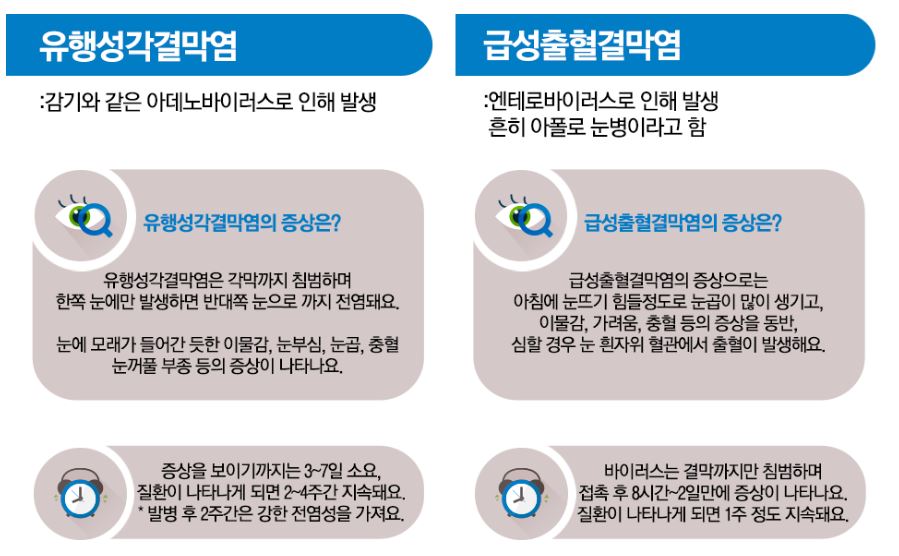 유행성각결막염

:감기와 같은 아데노바이러스로 인해 발생

유행성각결막염의 증상은?

유행성각결막염은 각막까지 침범하며 한쪽 눈에만 발생하면 반대쪽 눈으로 까지 전염돼요.

눈에 모래가 들어간 듯한 이물감, 눈부심, 눈곱, 충혈 눈꺼풀 부종 등의 증상이 나타나요.

증상을 보이기까지는 3~7일 소요, 질환이 나타나게 되면 2~4주간 지속돼요.
* 발병 후 2주간은 강한 전염성을 가져요.

급성출혈결막염

:엔테로바이러스로 인해 발생
흔히 아폴로 눈병이라고 함

급성출혈결막염의 증상은?

급성출혈결막염의 증상으로는 아침에 눈뜨기 힘들정도로 눈곱이 많이 생기고, 이물감, 가려움, 충혈 등의 증상을 동반, 심할 경우 눈 흰자위 혈관에서 출혈이 발생해요.

바이러스는 결막까지만 침범하며 접촉 후 8시간~2일만에 증상이 나타나요. 질환이 나타나게 되면 1주 정도 지속돼요.